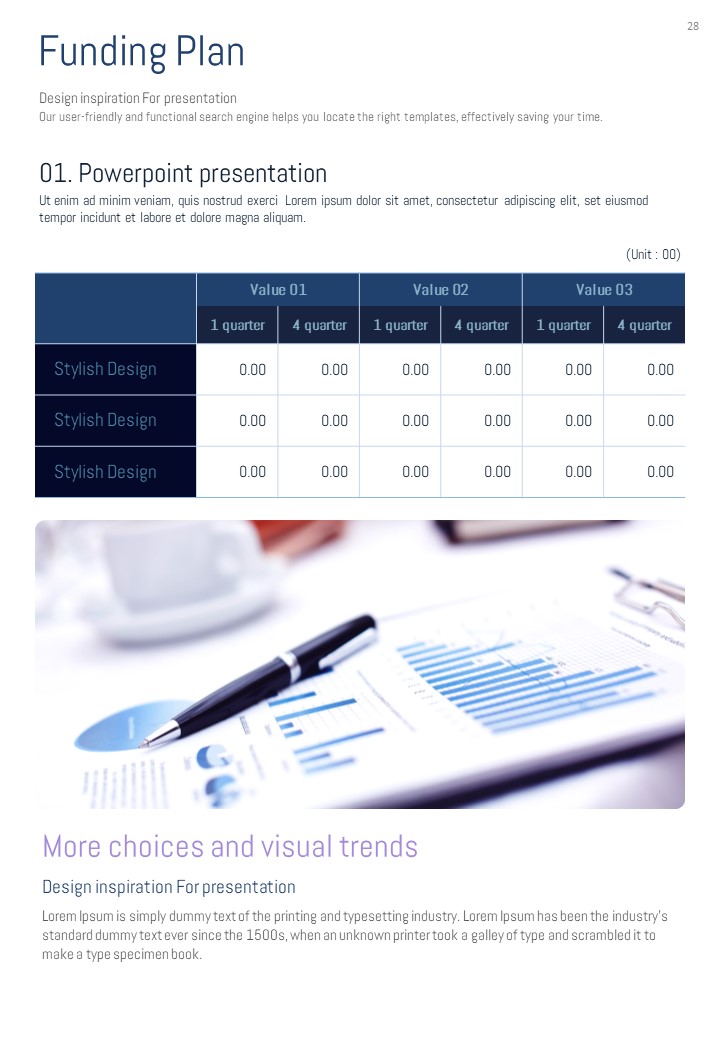 28

Funding Plan

Design inspiration For presentation
Our user-friendly and functional search engine helps you locate the right templates, effectively saving your time.

01. Powerpoint presentation
Ut enim ad minim veniam, quis nostrud exerci Lorem ipsum dolor sit amet, consectetur adipiscing elit, set eiusmod tempor incidunt et labore et dolore magna aliquam.

(Unit : 00)

| | Value 01 | | Value 02 | | Value 03 | |
|---|---|---|---|---|---|---|
| | 1 quarter | 4 quarter | 1 quarter | 4 quarter | 1 quarter | 4 quarter |
| Stylish Design | 0.00 | 0.00 | 0.00 | 0.00 | 0.00 | 0.00 |
| Stylish Design | 0.00 | 0.00 | 0.00 | 0.00 | 0.00 | 0.00 |
| Stylish Design | 0.00 | 0.00 | 0.00 | 0.00 | 0.00 | 0.00 |

More choices and visual trends

Design inspiration For presentation

Lorem Ipsum is simply dummy text of the printing and typesetting industry. Lorem Ipsum has been the industry's standard dummy text ever since the 1500s, when an unknown printer took a galley of type and scrambled it to make a type specimen book.